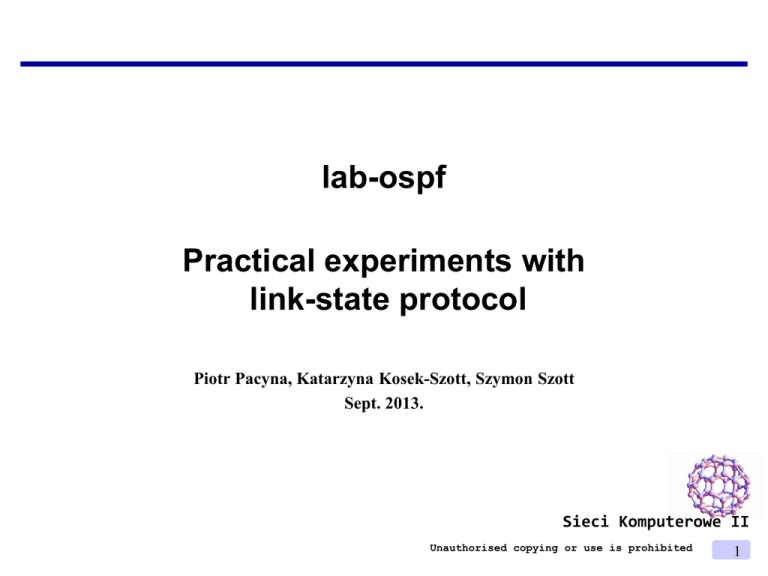 lab-ospf

Practical experiments with link-state protocol

Piotr Pacyna, Katarzyna Kosek-Szott, Szymon Szott
Sept. 2013.

Sieci Komputerowe II

Unauthorised copying or use is prohibited

1